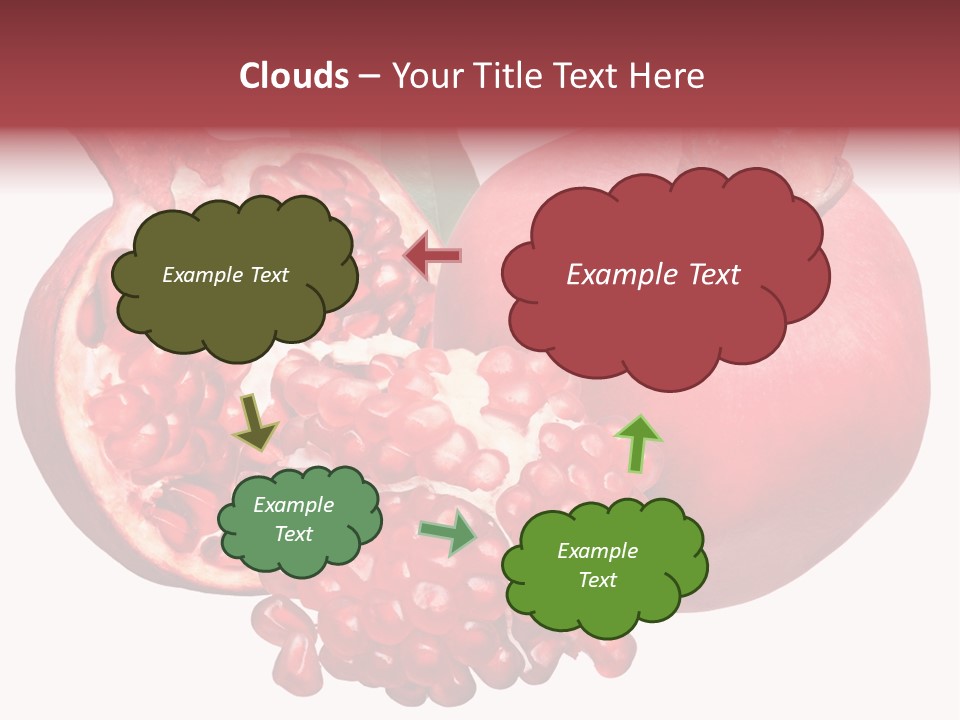 Clouds – Your Title Text Here

Example Text

Example Text

Example Text

Example Text